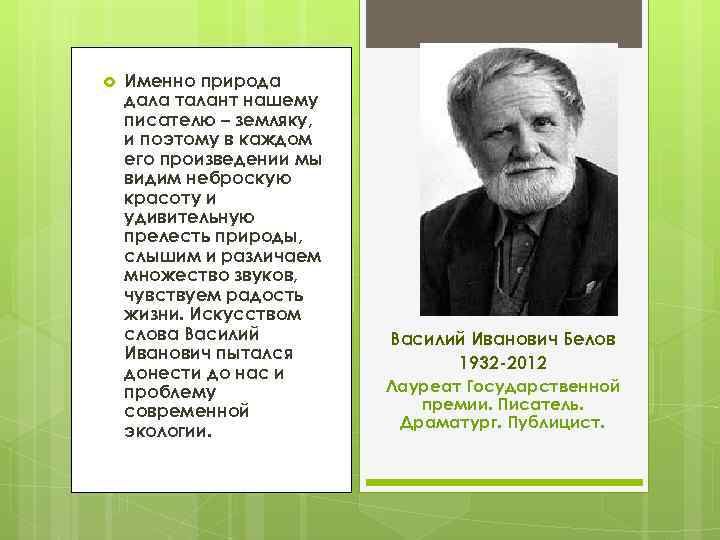 Именно природа дала талант нашему писателю – земляку, и поэтому в каждом его произведении мы видим неброскую красоту и удивительную прелесть природы, слышим и различаем множество звуков, чувствуем радость жизни. Искусством слова Василий Иванович пытался донести до нас и проблему современной экологии.

Василий Иванович Белов
1932-2012
Лауреат Государственной премии. Писатель. Драматург. Публицист.